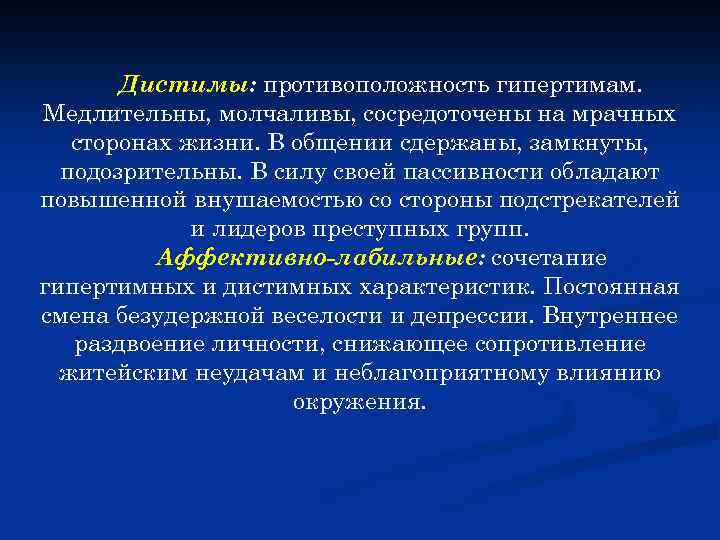 Дистимы: противоположность гипертимам. Медлительны, молчаливы, сосредоточены на мрачных сторонах жизни. В общении сдержаны, замкнуты, подозрительны. В силу своей пассивности обладают повышенной внушаемостью со стороны подстрекателей и лидеров преступных групп.

Аффективно-лабильные: сочетание гипертимных и дистимных характеристик. Постоянная смена безудержной веселости и депрессии. Внутреннее раздвоение личности, снижающее сопротивление житейским неудачам и неблагоприятному влиянию окружения.